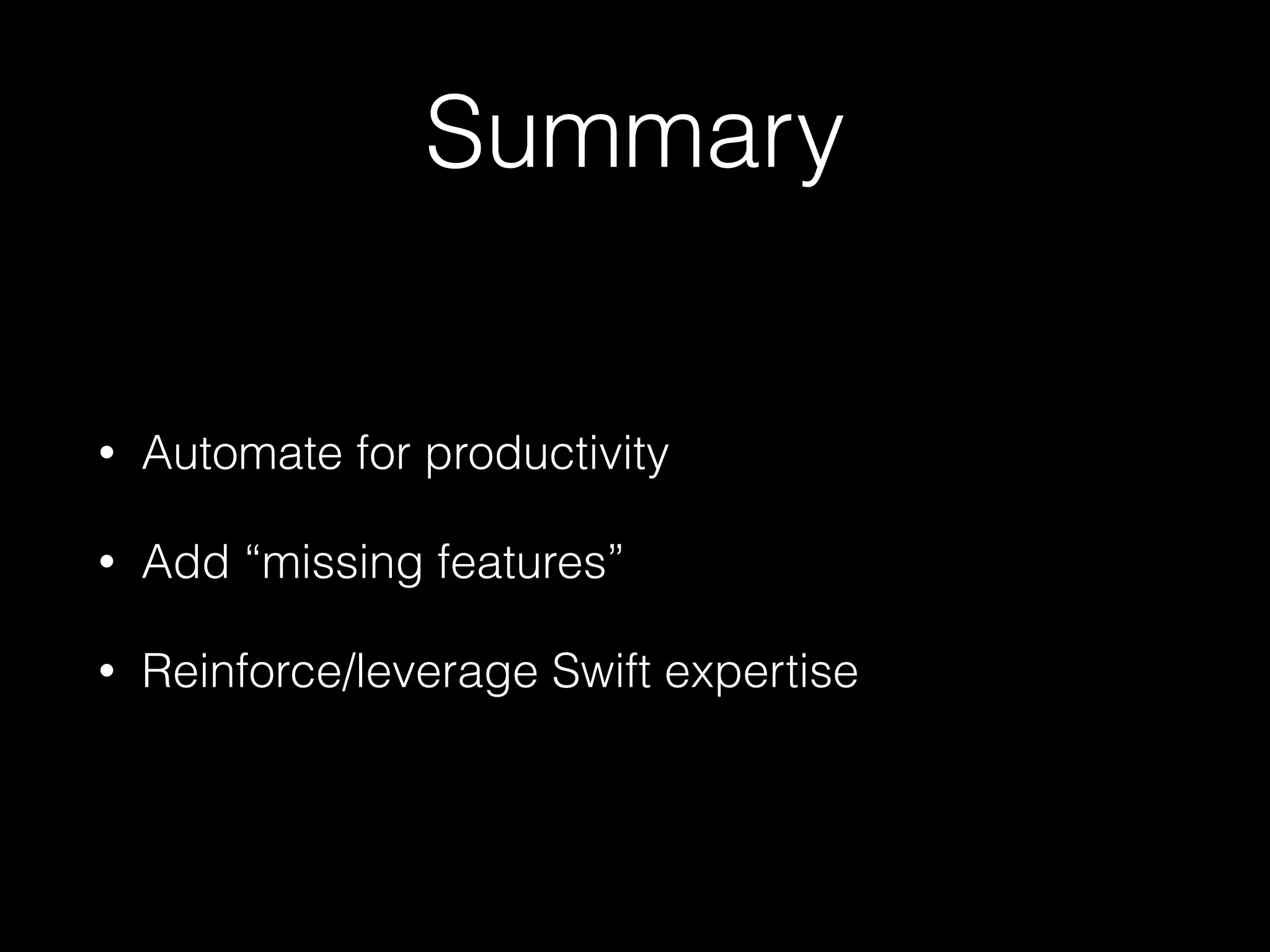 Summary

• Automate for productivity

• Add “missing features”

• Reinforce/leverage Swift expertise